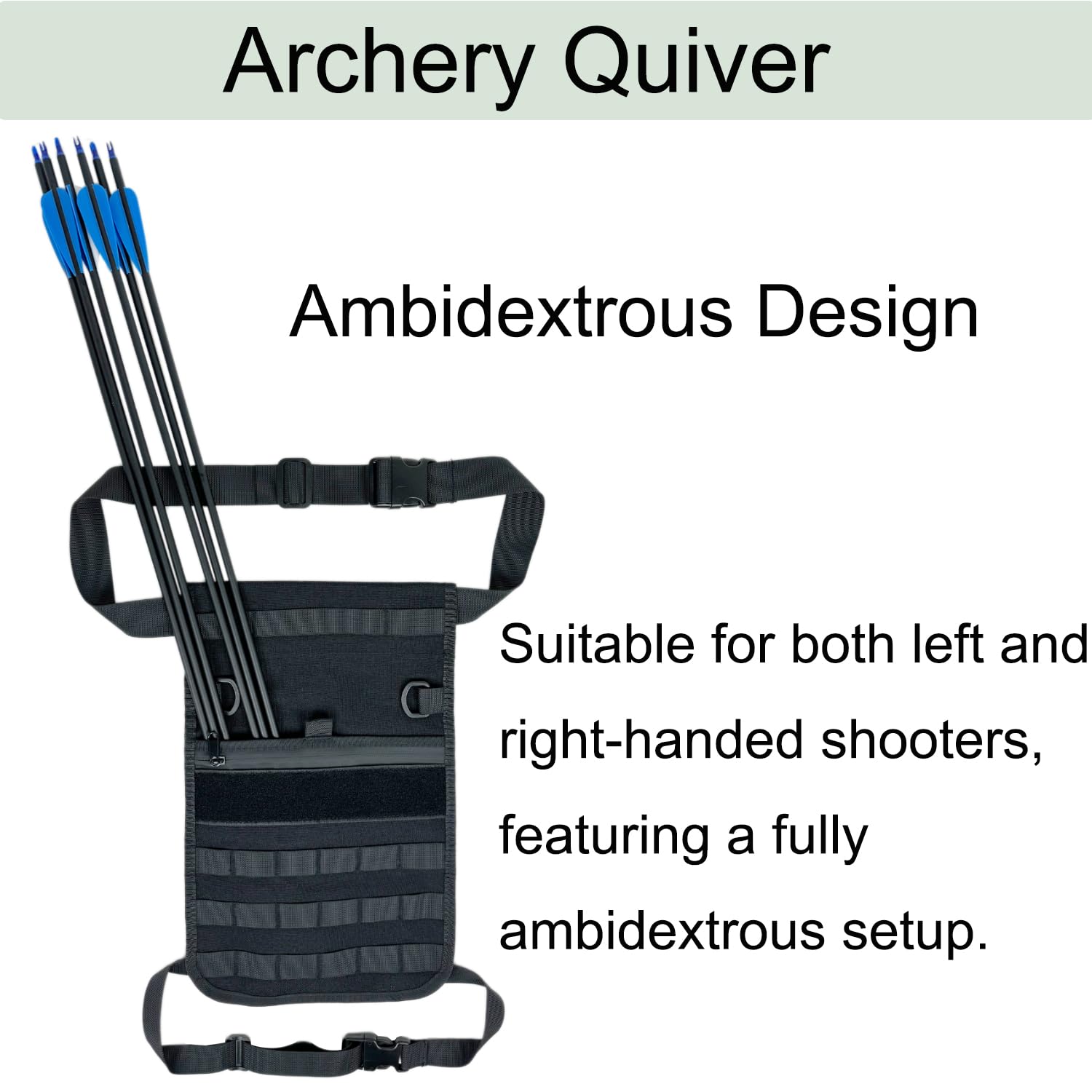 Archery Quiver

Ambidextrous Design

Suitable for both left and right-handed shooters, featuring a fully ambidextrous setup.